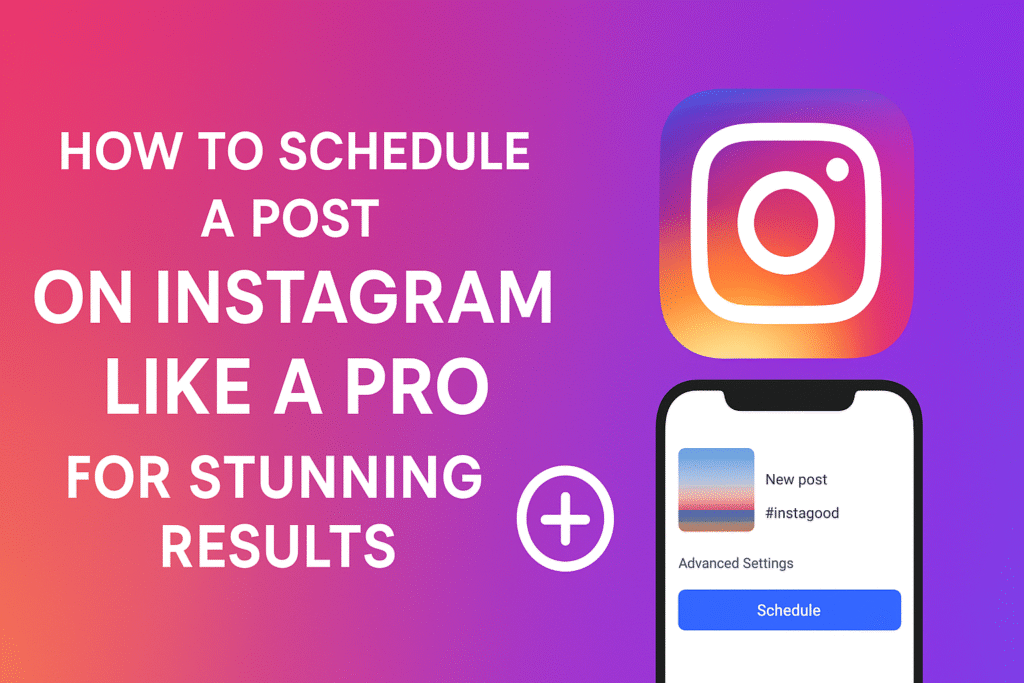 HOW TO SCHEDULE A POST
ON INSTAGRAM LIKE A PRO
FOR STUNNING RESULTS

New post
#instagood

Advanced Settings

Schedule